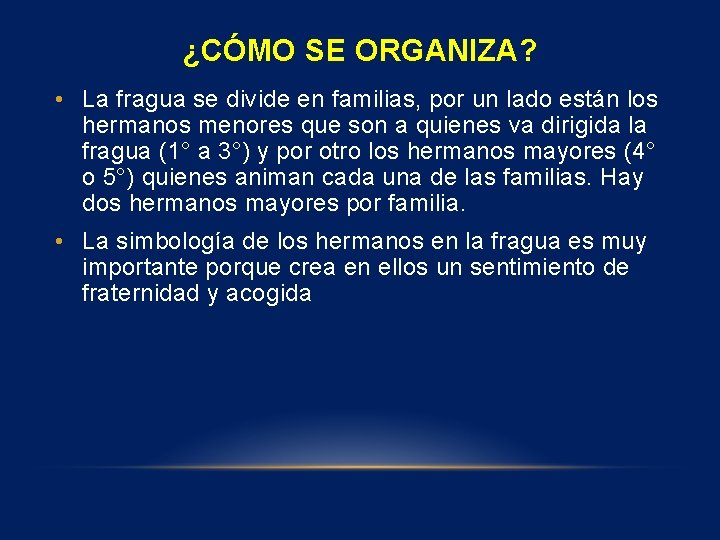 ¿CÓMO SE ORGANIZA?

• La fragua se divide en familias, por un lado están los hermanos menores que son a quienes va dirigida la fragua (1° a 3°) y por otro los hermanos mayores (4° o 5°) quienes animan cada una de las familias. Hay dos hermanos mayores por familia.

• La simbología de los hermanos en la fragua es muy importante porque crea en ellos un sentimiento de fraternidad y acogida